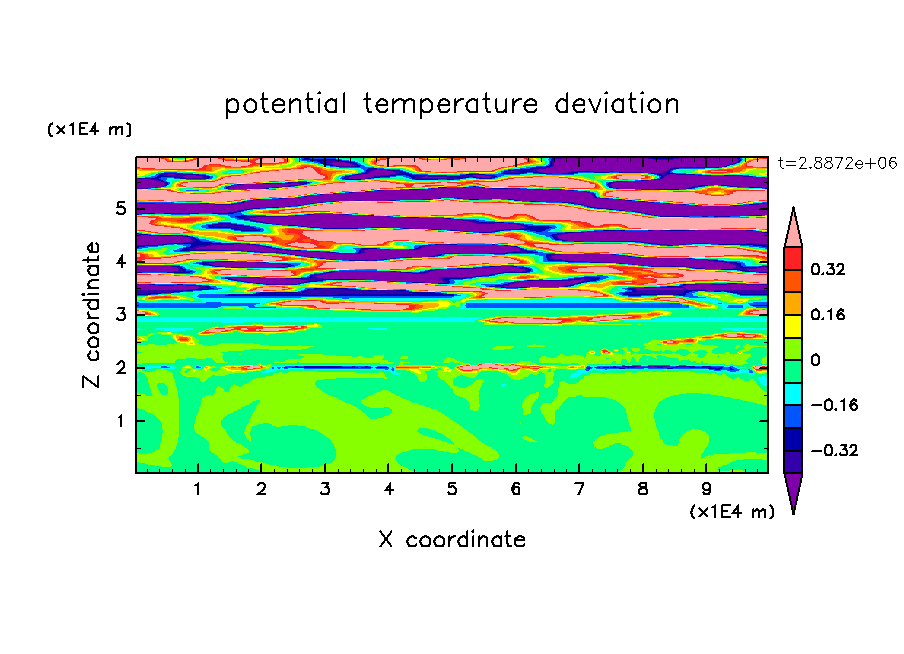 potential temperature deviation

(x1E4 m)

t=2.8872e+06

Z coordinate

5
4
3
2
1

0.32
0.16
0
−0.16
−0.32

1 2 3 4 5 6 7 8 9

(x1E4 m)

X coordinate